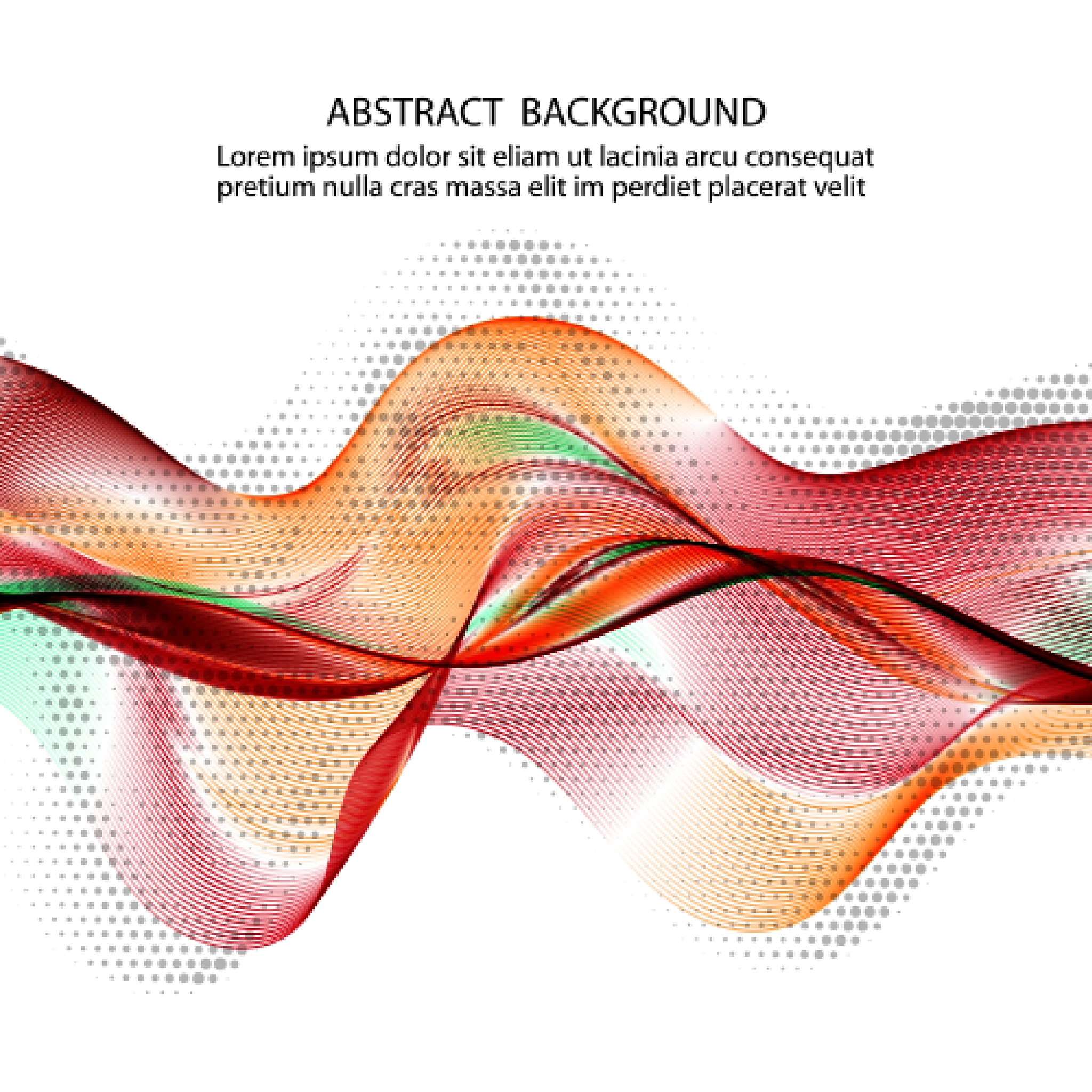 ABSTRACT BACKGROUND

Lorem ipsum dolor sit eliam ut lacinia arcu consequat pretium nulla cras massa elit im perdiet placerat velit